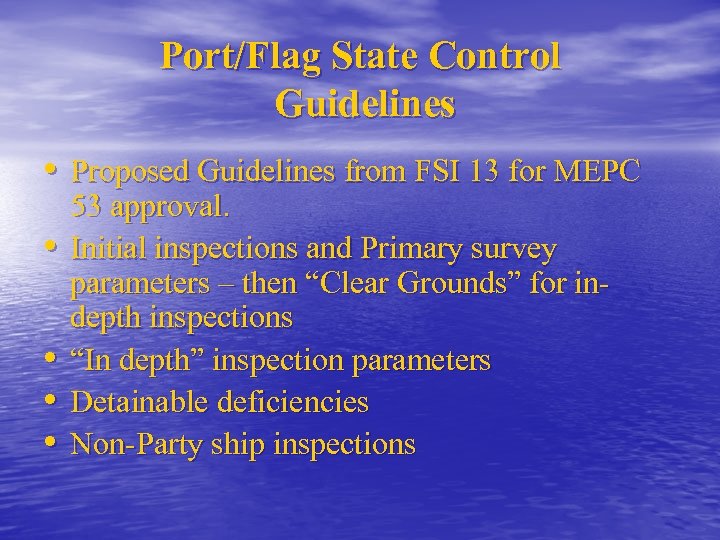 Port/Flag State Control Guidelines

• Proposed Guidelines from FSI 13 for MEPC 53 approval.
• Initial inspections and Primary survey parameters – then “Clear Grounds” for in-depth inspections
• “In depth” inspection parameters
• Detainable deficiencies
• Non-Party ship inspections